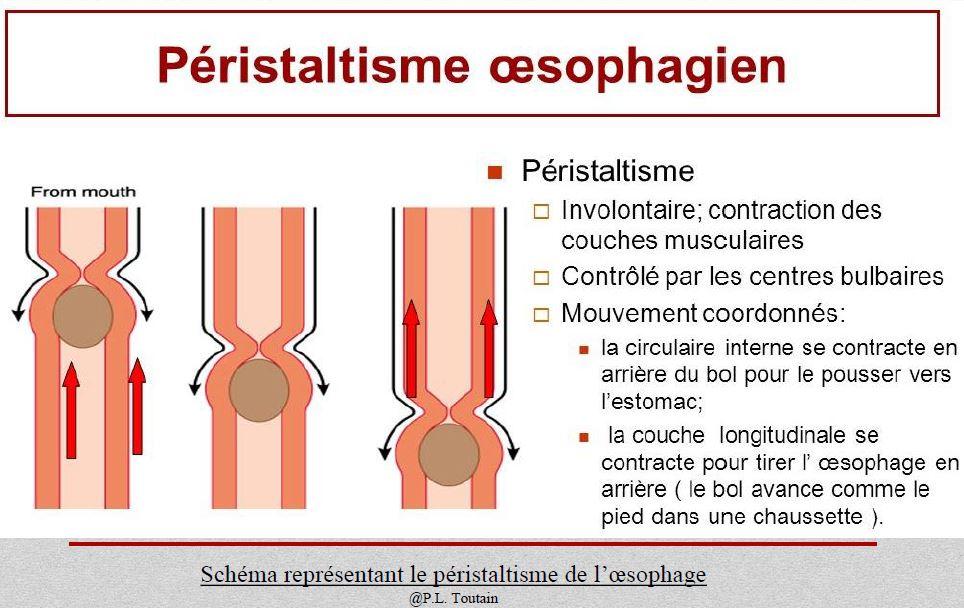 Péristaltisme œsophagien

From mouth

Péristaltisme

Involontaire; contraction des couches musculaires

Contrôlé par les centres bulbaires

Mouvement coordonnés:

la circulaire interne se contracte en arrière du bol pour le pousser vers l'estomac;

la couche longitudinale se contracte pour tirer l' œsophage en arrière ( le bol avance comme le pied dans une chaussette ).

Schéma représentant le péristaltisme de l'œsophage

@P.L. Toutain